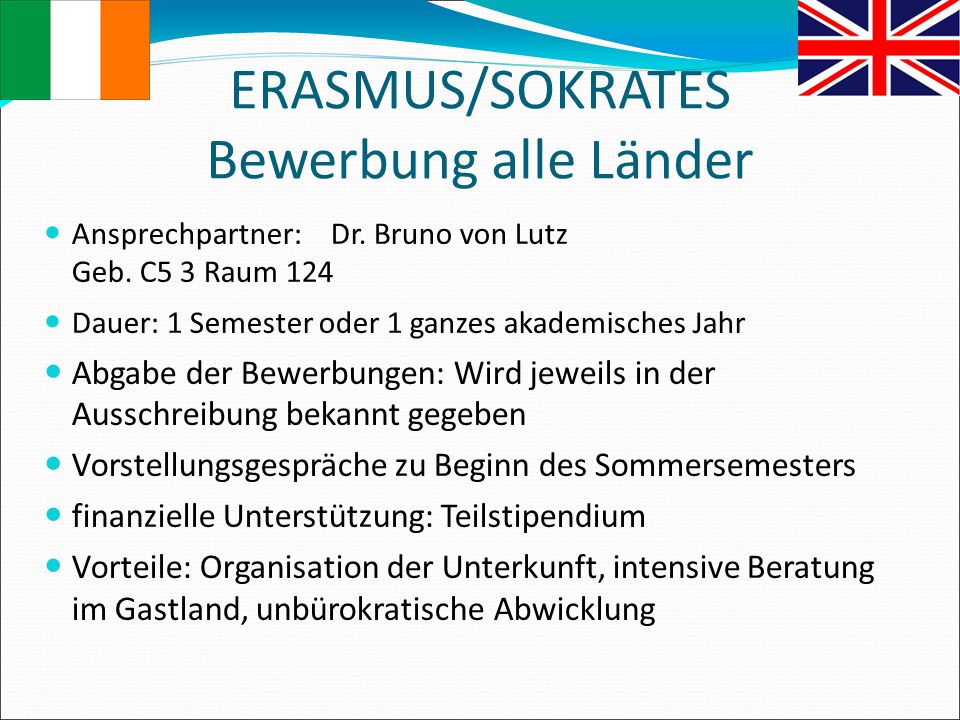 ERASMUS/SOKRATES
Bewerbung alle Länder

- Ansprechpartner: Dr. Bruno von Lutz
Geb. C5 3 Raum 124
- Dauer: 1 Semester oder 1 ganzes akademisches Jahr
- Abgabe der Bewerbungen: Wird jeweils in der Ausschreibung bekannt gegeben
- Vorstellungsgespräche zu Beginn des Sommersemesters
- finanzielle Unterstützung: Teilstipendium
- Vorteile: Organisation der Unterkunft, intensive Beratung im Gastland, unbürokratische Abwicklung